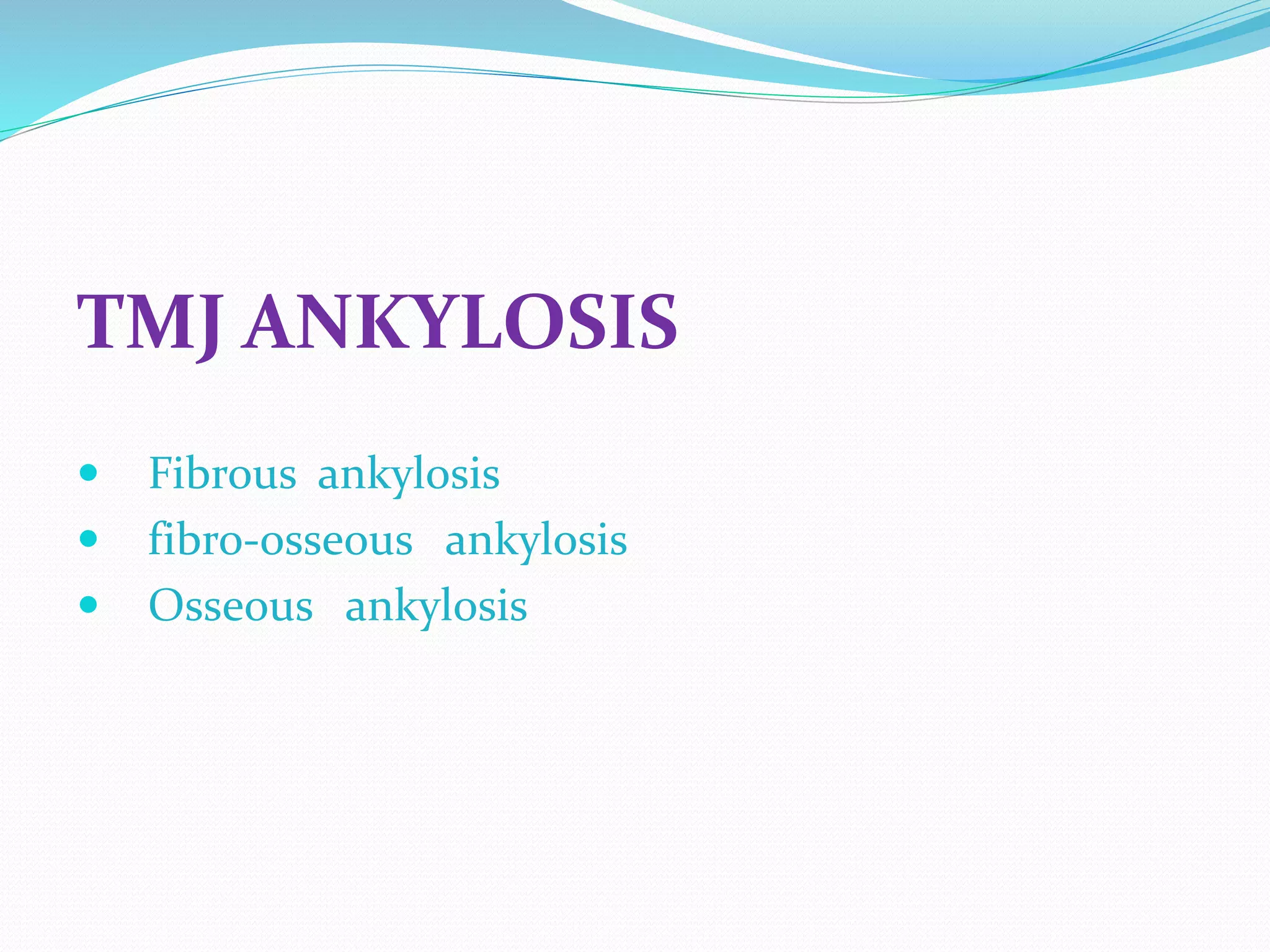 TMJ ANKYLOSIS

- Fibrous ankylosis
- fibro-osseous ankylosis
- Osseous ankylosis